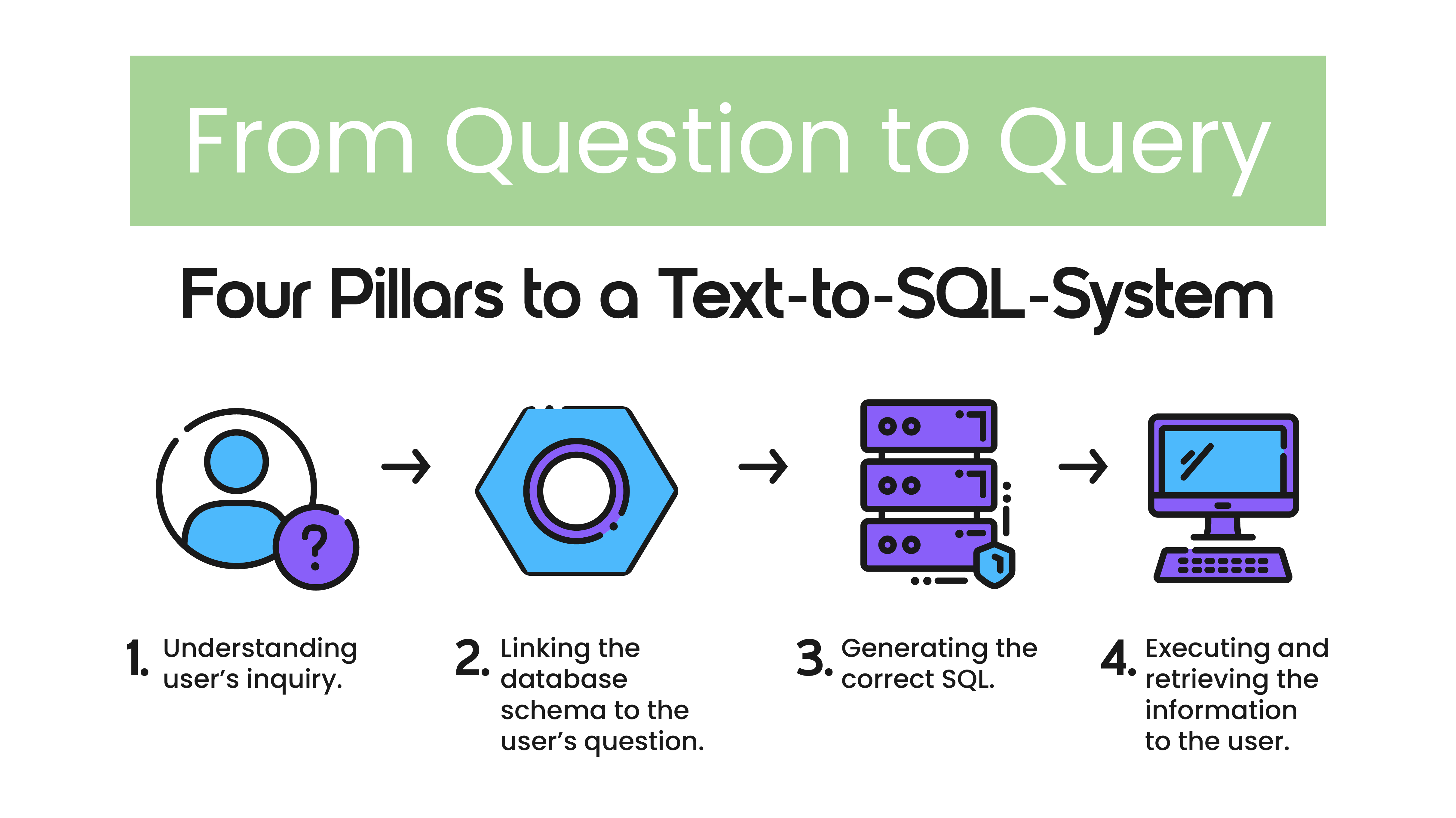 From Question to Query

Four Pillars to a Text-to-SQL-System

?

1. Understanding user's inquiry.

2. Linking the database schema to the user's question.

3. Generating the correct SQL.

4. Executing and retrieving the information to the user.